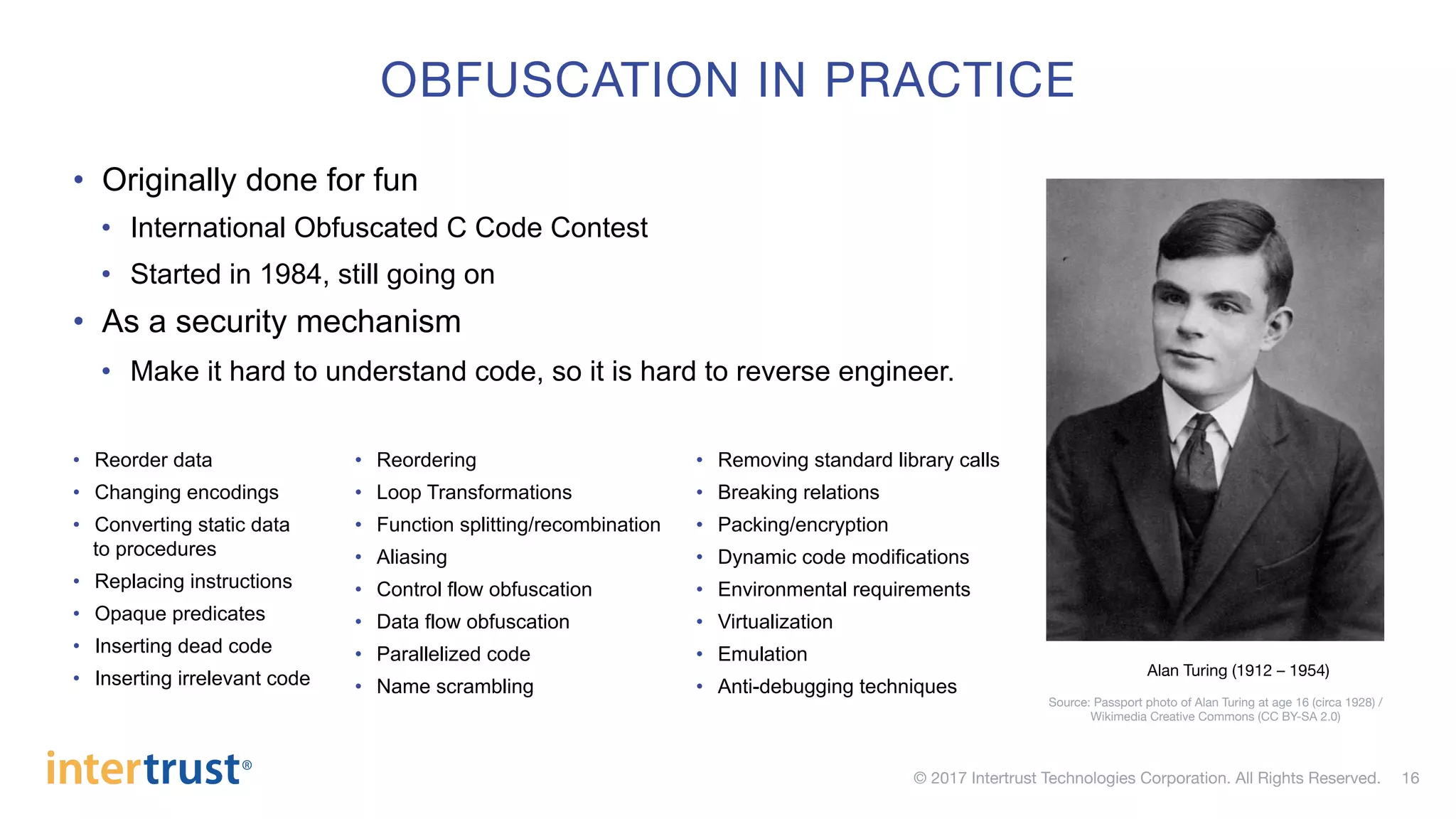 OBFUSCATION IN PRACTICE

• Originally done for fun
  • International Obfuscated C Code Contest
  • Started in 1984, still going on
• As a security mechanism
  • Make it hard to understand code, so it is hard to reverse engineer.

• Reorder data
• Changing encodings
• Converting static data to procedures
• Replacing instructions
• Opaque predicates
• Inserting dead code
• Inserting irrelevant code

• Reordering
• Loop Transformations
• Function splitting/recombination
• Aliasing
• Control flow obfuscation
• Data flow obfuscation
• Parallelized code
• Name scrambling

• Removing standard library calls
• Breaking relations
• Packing/encryption
• Dynamic code modifications
• Environmental requirements
• Virtualization
• Emulation
• Anti-debugging techniques

Alan Turing (1912 – 1954)

Source: Passport photo of Alan Turing at age 16 (circa 1928) / Wikimedia Creative Commons (CC BY-SA 2.0)

intertrust®

© 2017 Intertrust Technologies Corporation. All Rights Reserved. 16